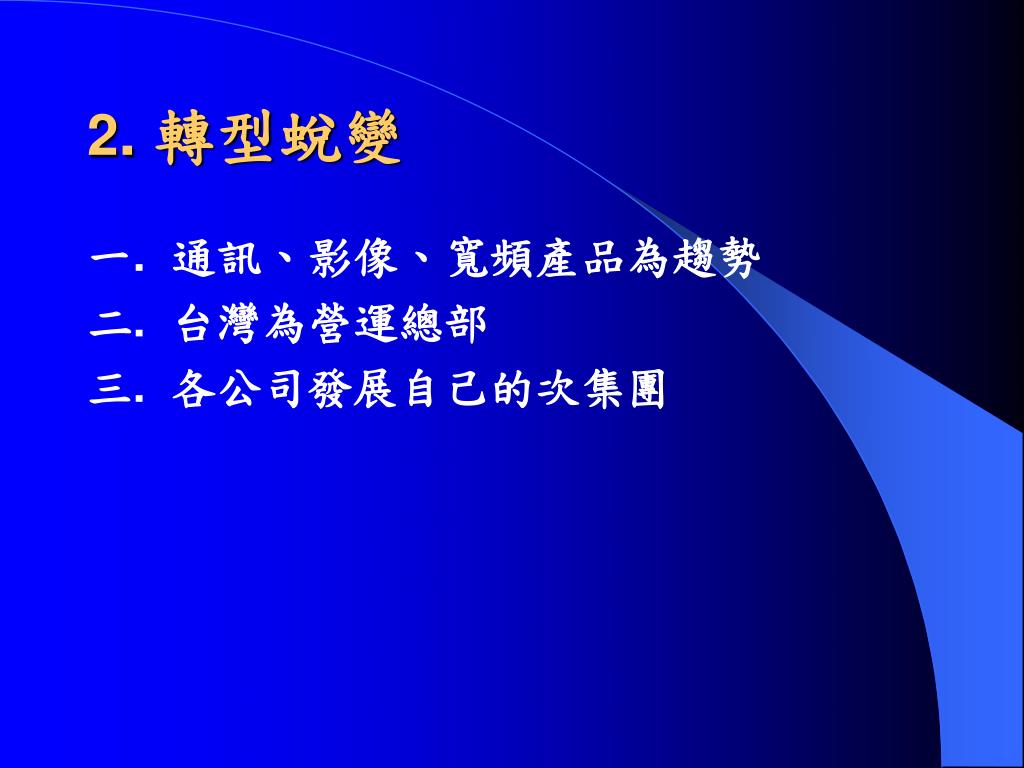 2. 轉型蛻變

一. 通訊、影像、寬頻產品為趨勢

二. 台灣為營運總部

三. 各公司發展自己的次集團